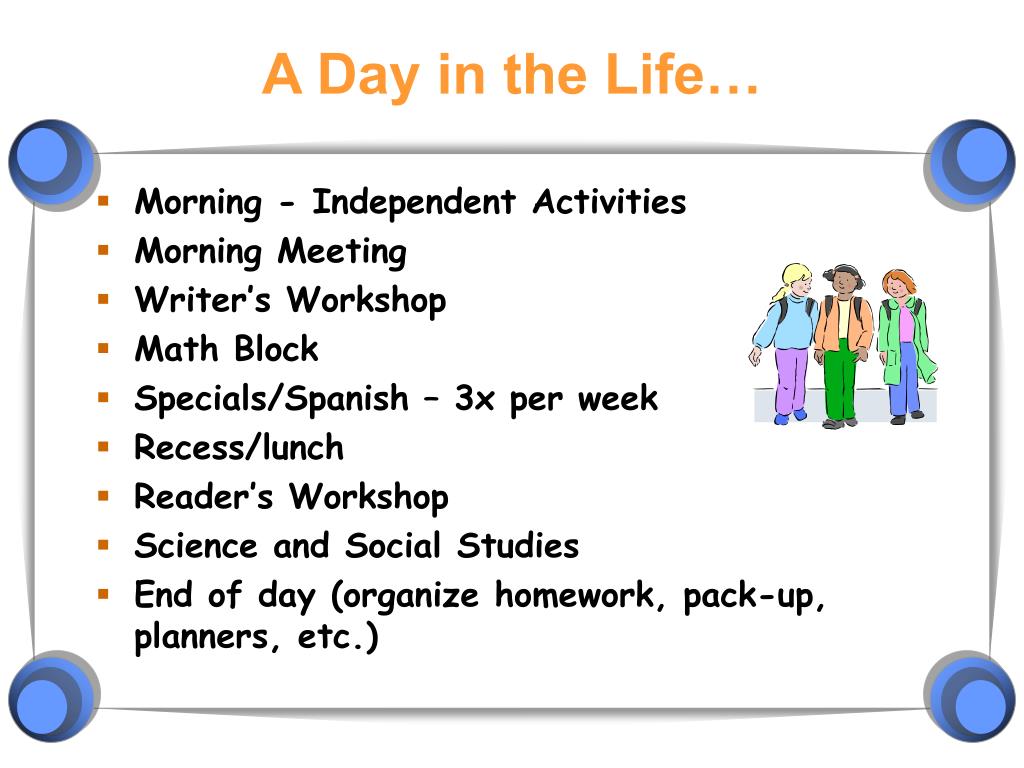 A Day in the Life…

- Morning - Independent Activities
- Morning Meeting
- Writer’s Workshop
- Math Block
- Specials/Spanish – 3x per week
- Recess/lunch
- Reader’s Workshop
- Science and Social Studies
- End of day (organize homework, pack-up, planners, etc.)